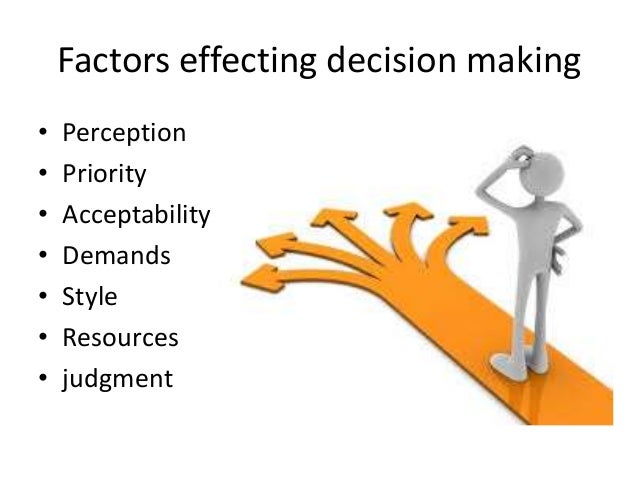 Factors effecting decision making

• Perception
• Priority
• Acceptability
• Demands
• Style
• Resources
• judgment